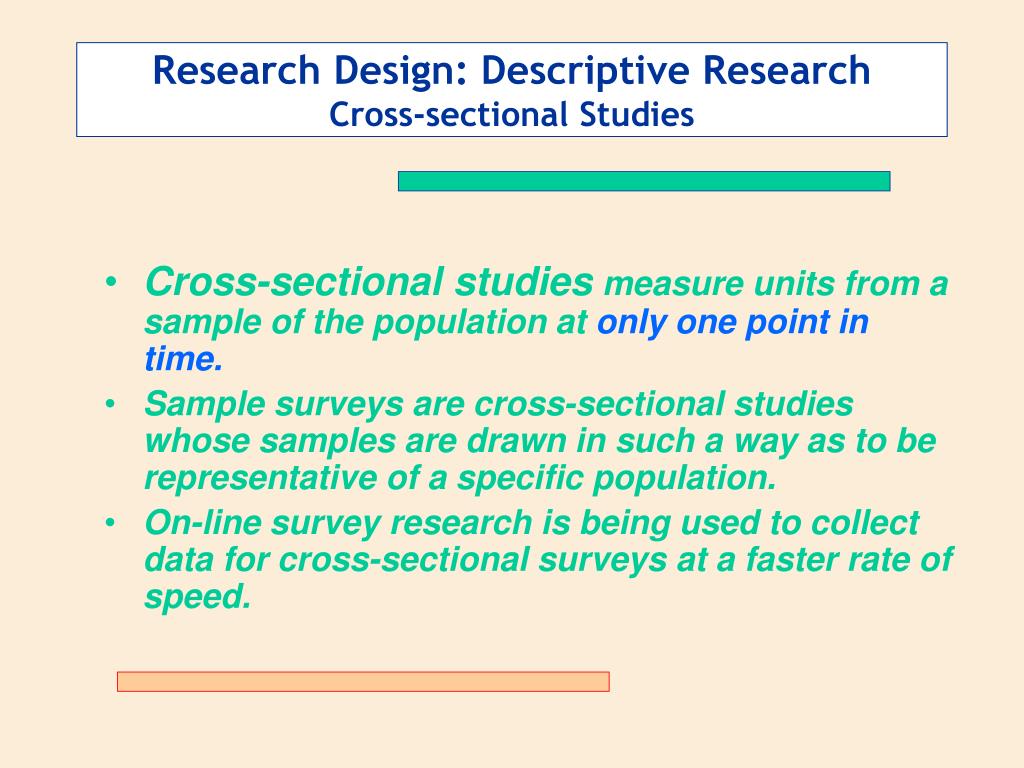 Research Design: Descriptive Research
Cross-sectional Studies

• Cross-sectional studies measure units from a sample of the population at only one point in time.
• Sample surveys are cross-sectional studies whose samples are drawn in such a way as to be representative of a specific population.
• On-line survey research is being used to collect data for cross-sectional surveys at a faster rate of speed.